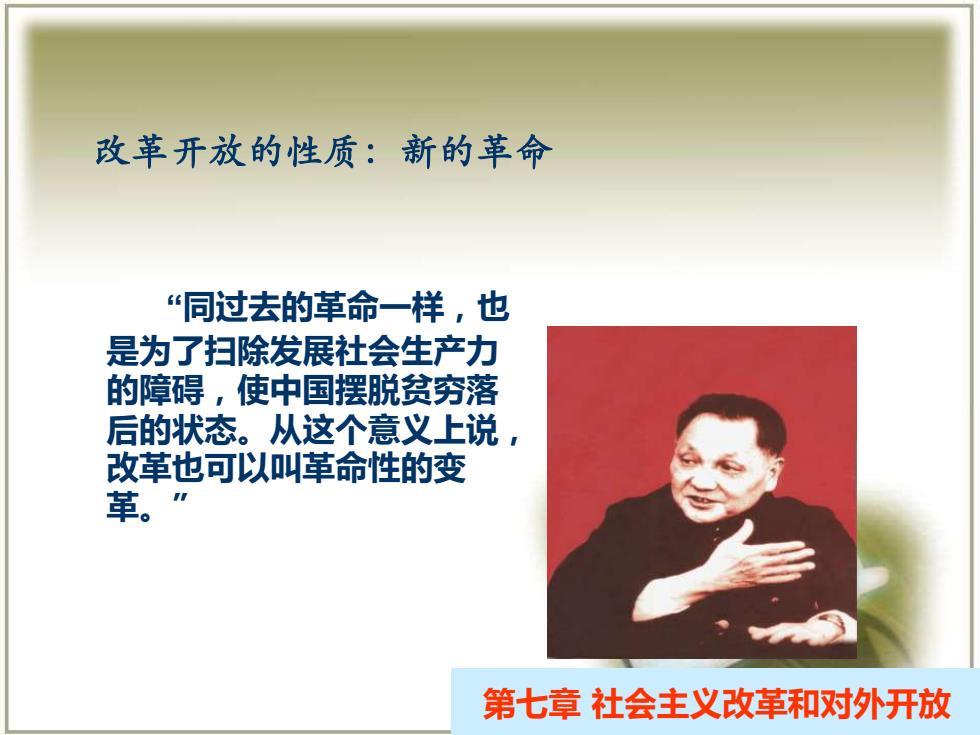 改革开放的性质：新的革命

“同过去的革命一样，也是为了扫除发展社会生产力的障碍，使中国摆脱贫穷落后的状态。从这个意义上说，改革也可以叫革命性的变革。”

第七章 社会主义改革和对外开放